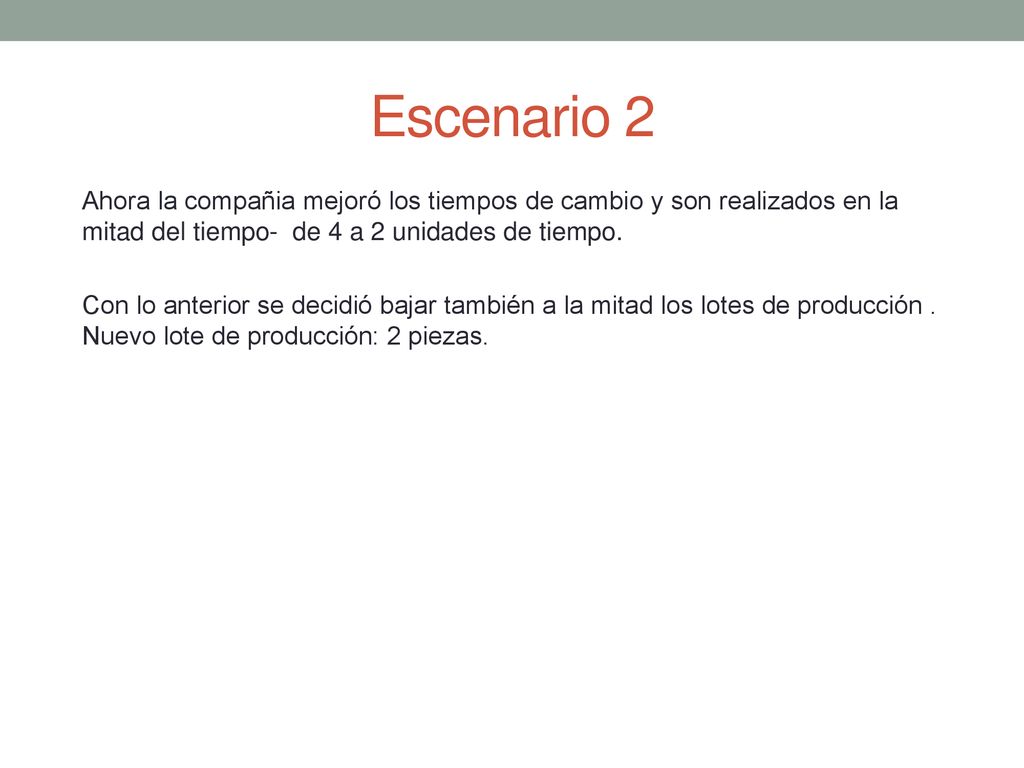 Escenario 2

Ahora la compañia mejoró los tiempos de cambio y son realizados en la mitad del tiempo- de 4 a 2 unidades de tiempo.

Con lo anterior se decidió bajar también a la mitad los lotes de producción . Nuevo lote de producción: 2 piezas.